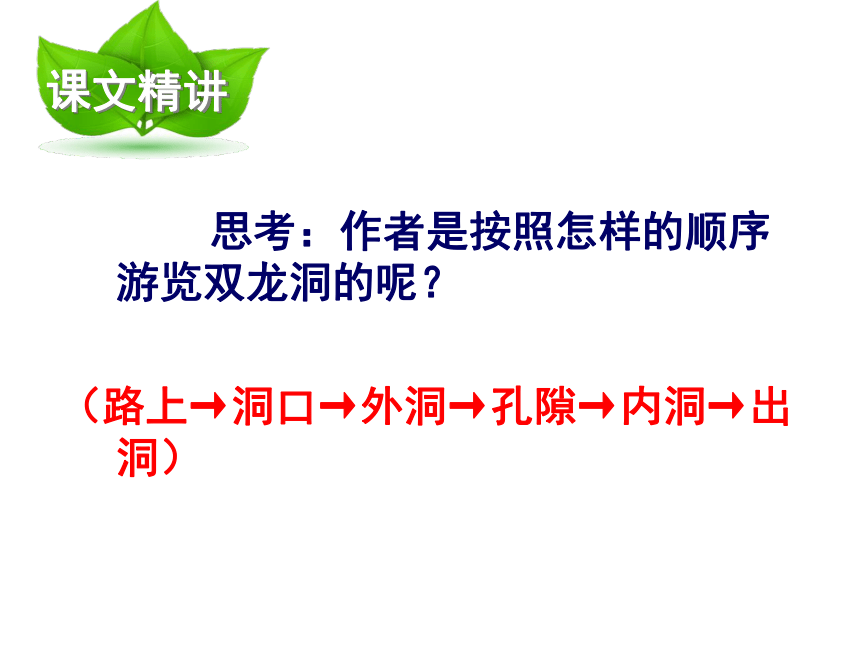 课文精讲

思考：作者是按照怎样的顺序游览双龙洞的呢？

（路上→洞口→外洞→孔隙→内洞→出洞）